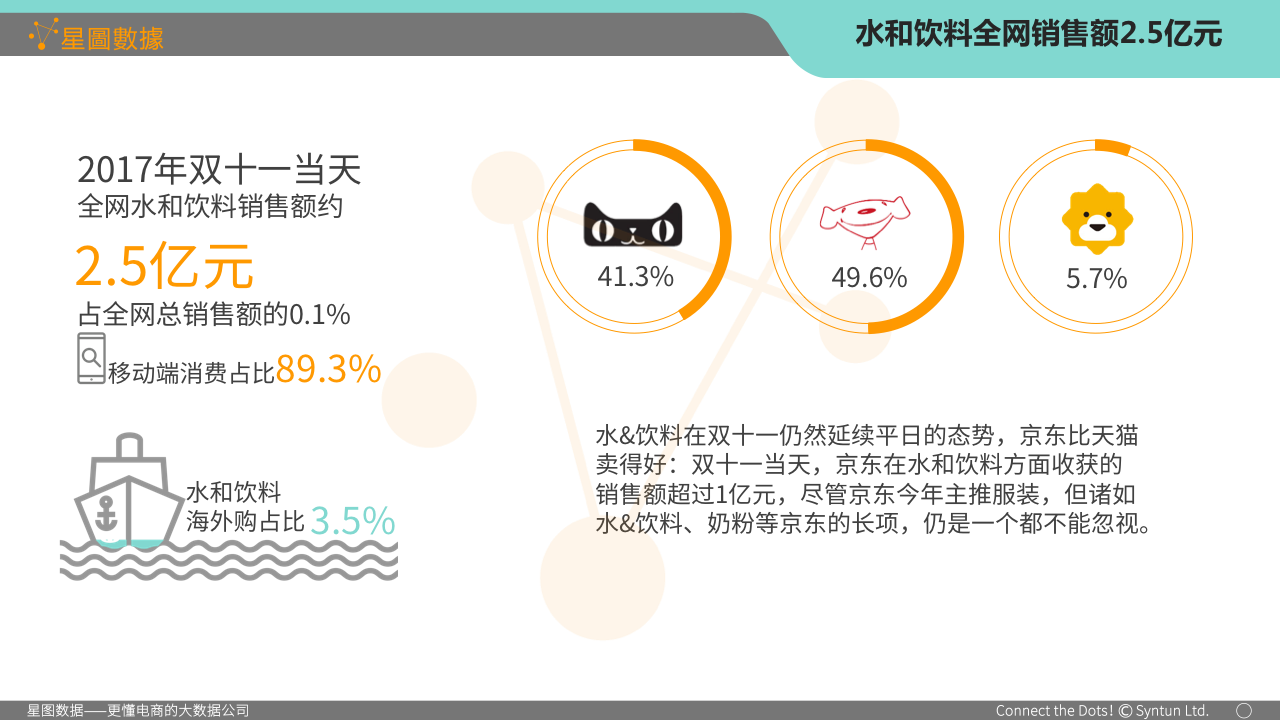 星圖數據

水和饮料全网销售额2.5亿元

2017年双十一当天
全网水和饮料销售额约
2.5亿元
占全网总销售额的0.1%
移动端消费占比89.3%

水和饮料
海外购占比 3.5%

41.3%

49.6%

5.7%

水&饮料在双十一仍然延续平日的态势，京东比天猫卖得好：双十一当天，京东在水和饮料方面收获的销售额超过1亿元，尽管京东今年主推服装，但诸如水&饮料、奶粉等京东的长项，仍是一个都不能忽视。

星图数据——更懂电商的大数据公司

Connect the Dots! © Syntun Ltd.